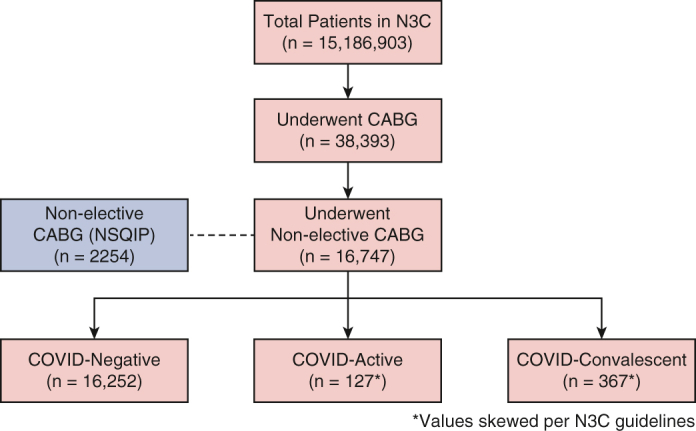 Total Patients in N3C
(n = 15,186,903)

Underwent CABG
(n = 38,393)

Non-elective CABG (NSQIP)
(n = 2254)

Underwent Non-elective CABG
(n = 16,747)

COVID-Negative
(n = 16,252)

COVID-Active
(n = 127*)

COVID-Convalescent
(n = 367*)

*Values skewed per N3C guidelines